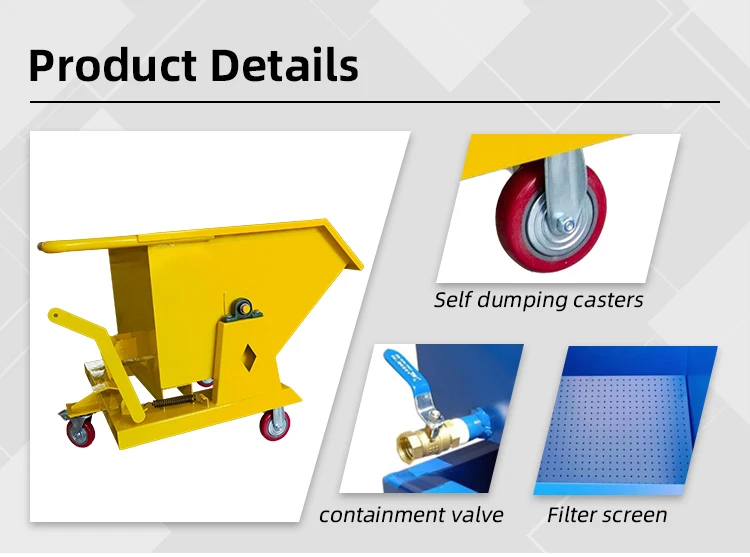 Product Details

Self dumping casters

containment valve

Filter screen